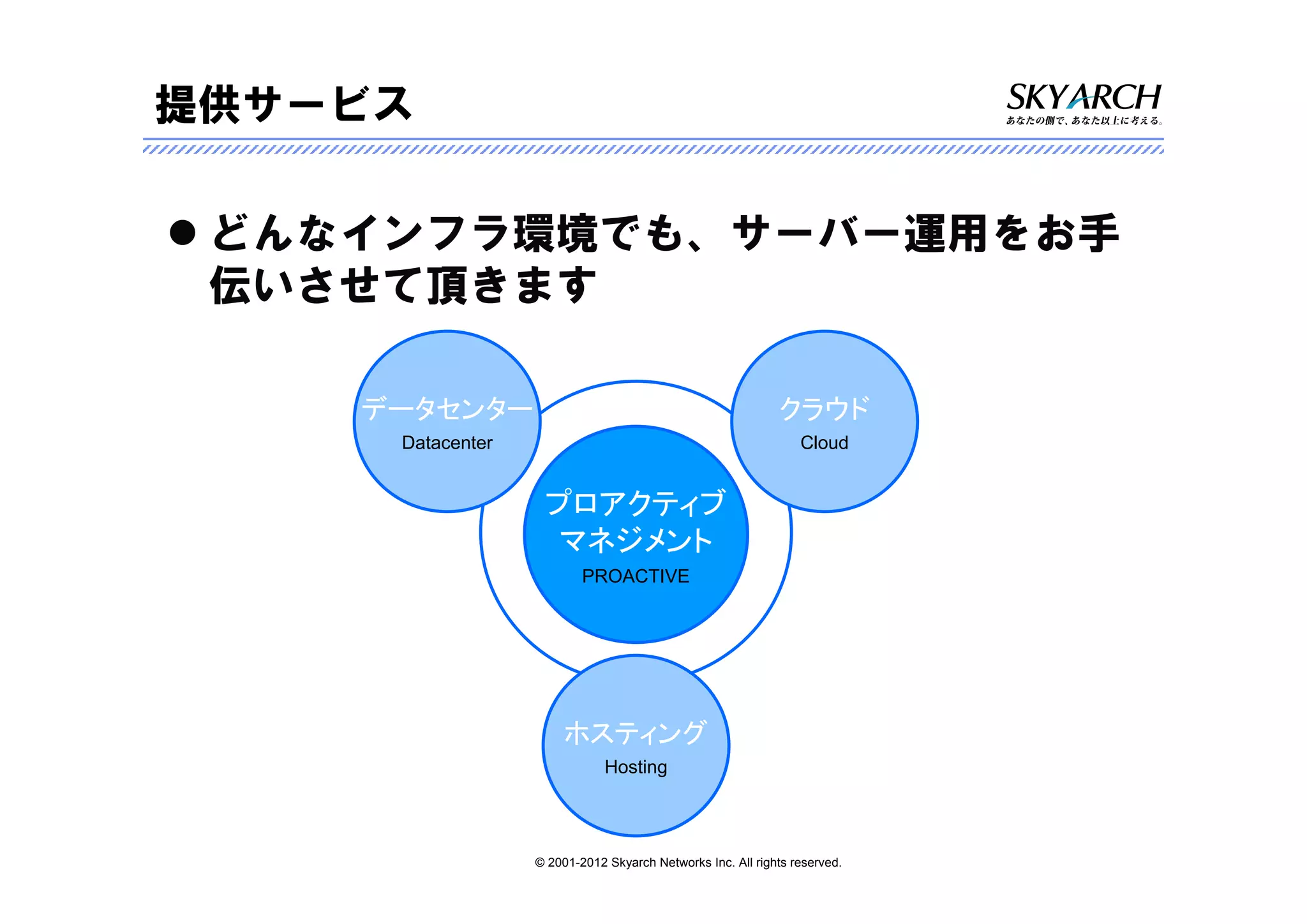 提供サービス

SKYARCH
あなたの側で、あなた以上に考える。

● どんなインフラ環境でも、サーバー運用をお手伝いさせて頂きます

データセンター
Datacenter

クラウド
Cloud

プロアクティブ
マネジメント
PROACTIVE

ホスティング
Hosting

© 2001-2012 Skyarch Networks Inc. All rights reserved.